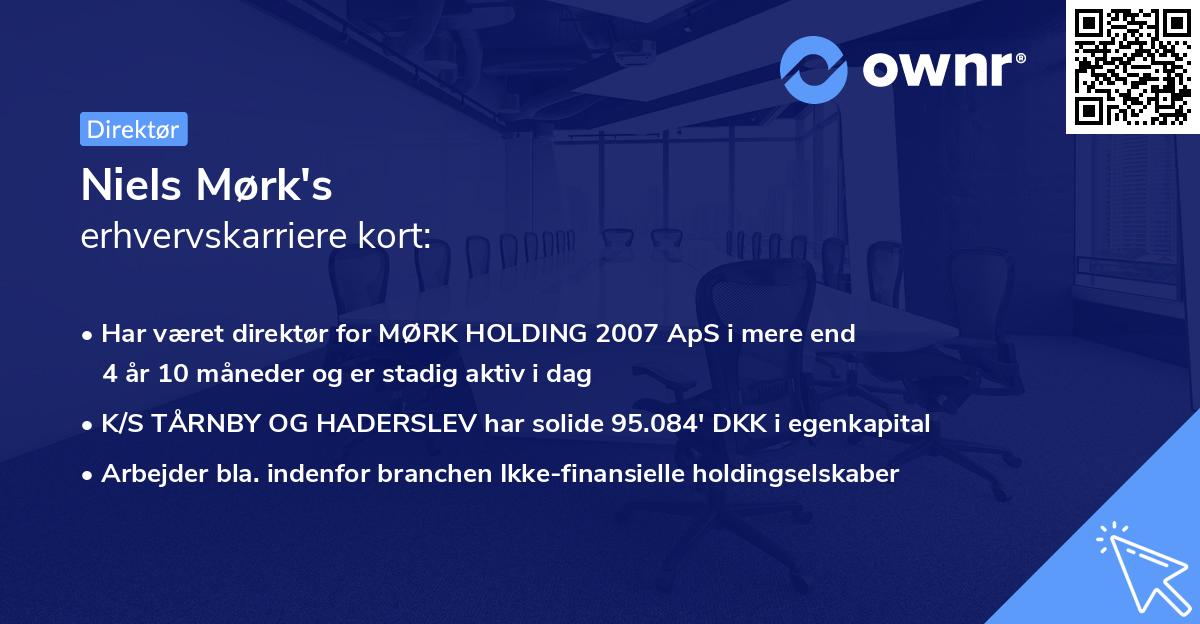 ownr®

Direktør

Niels Mørk's
erhvervskarriere kort:

• Har været direktør for MØRK HOLDING 2007 ApS i mere end 4 år 10 måneder og er stadig aktiv i dag

• K/S TÅRNBY OG HADERSLEV har solide 95.084' DKK i egenkapital

• Arbejder bla. indenfor branchen Ikke-finansielle holdingselskaber